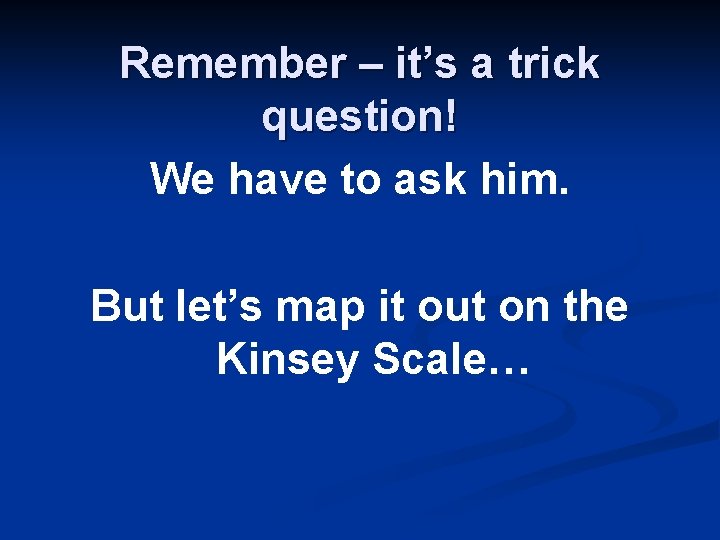 Remember – it's a trick question!

We have to ask him.

But let's map it out on the Kinsey Scale…